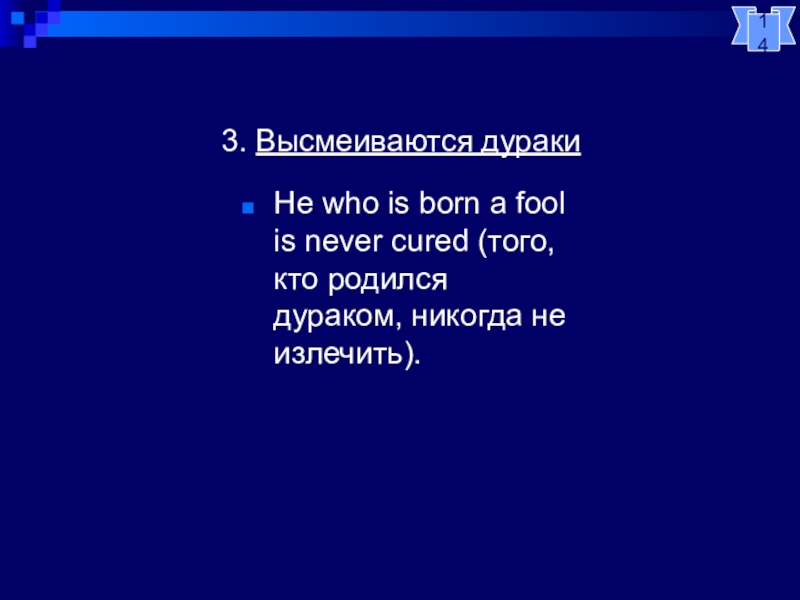 14

3. Высмеиваются дураки

He who is born a fool is never cured (того, кто родился дураком, никогда не излечить).